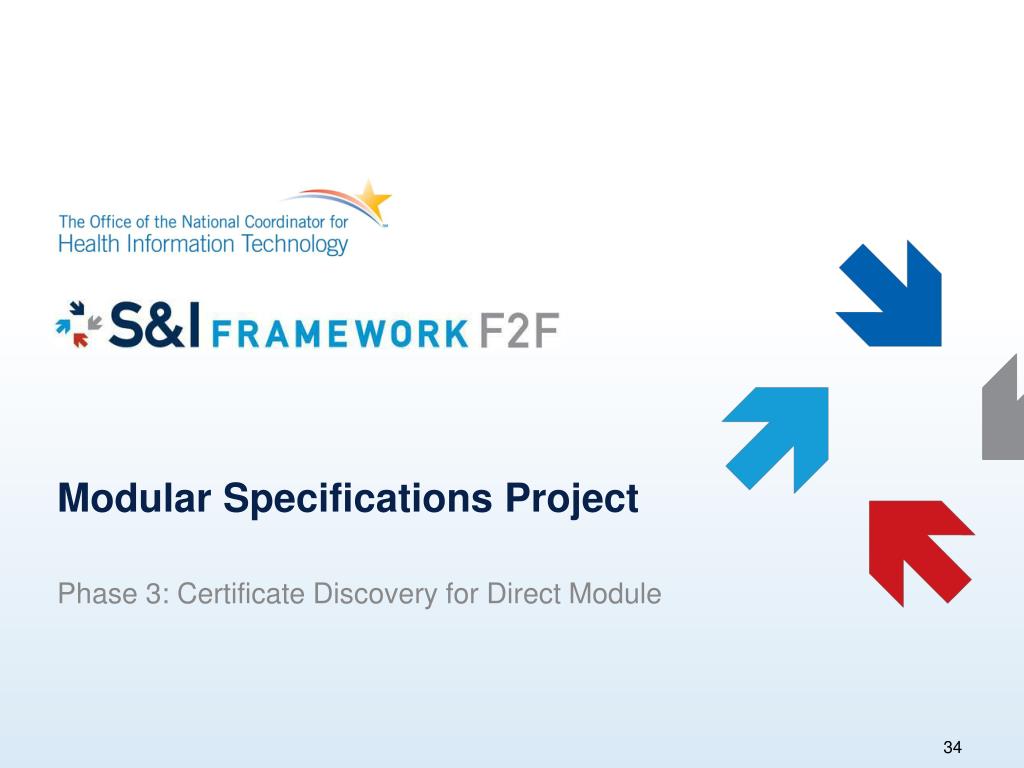 The Office of the National Coordinator for
Health Information Technology

S&I FRAMEWORK F2F

Modular Specifications Project

Phase 3: Certificate Discovery for Direct Module

34